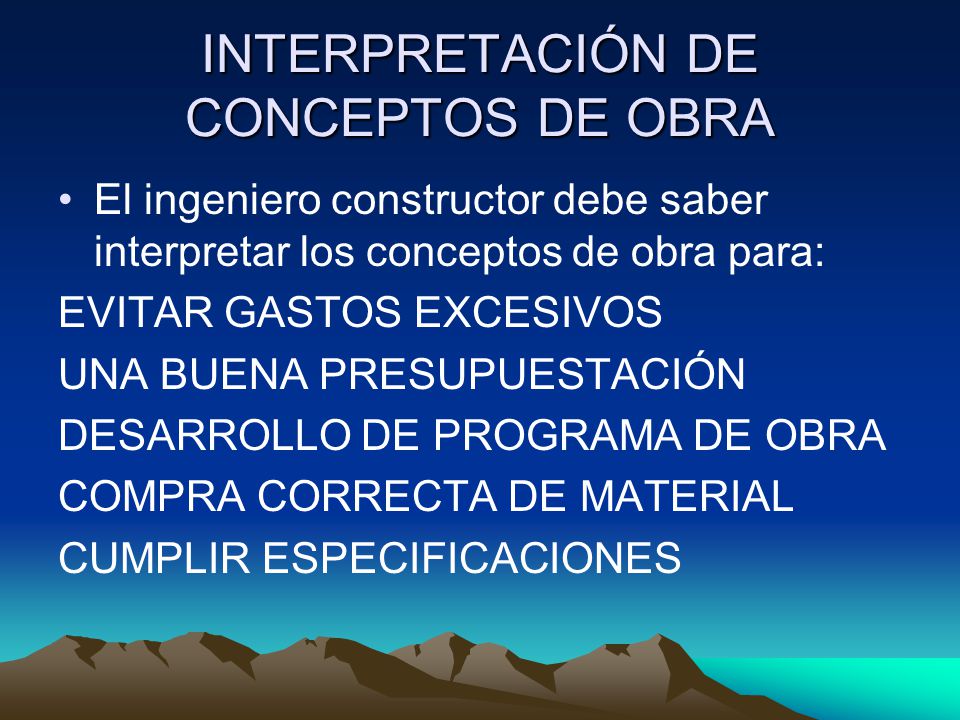 INTERPRETACIÓN DE CONCEPTOS DE OBRA

• El ingeniero constructor debe saber interpretar los conceptos de obra para:

EVITAR GASTOS EXCESIVOS

UNA BUENA PRESUPUESTACIÓN

DESARROLLO DE PROGRAMA DE OBRA

COMPRA CORRECTA DE MATERIAL

CUMPLIR ESPECIFICACIONES